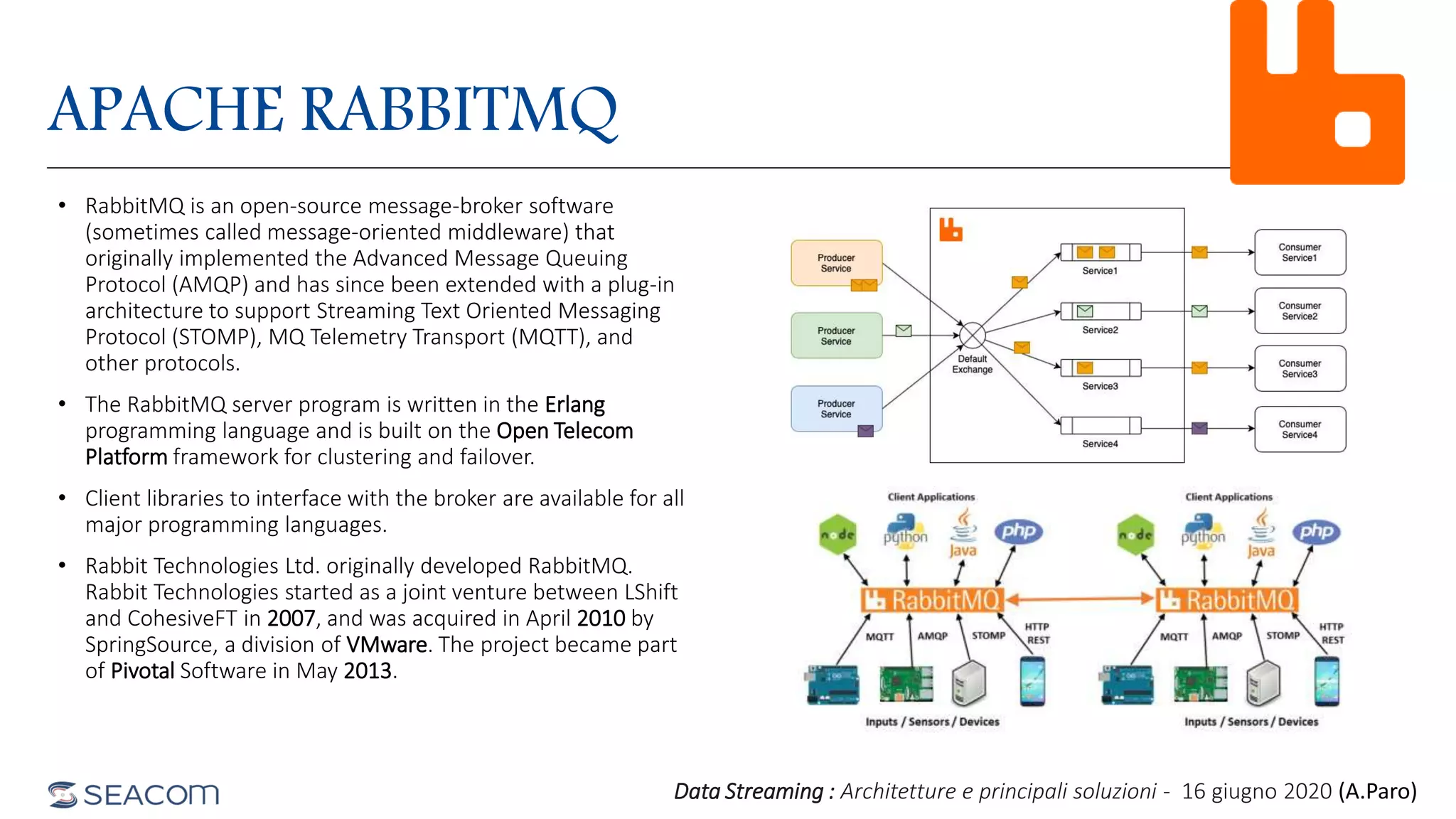 APACHE RABBITMQ

• RabbitMQ is an open-source message-broker software (sometimes called message-oriented middleware) that originally implemented the Advanced Message Queuing Protocol (AMQP) and has since been extended with a plug-in architecture to support Streaming Text Oriented Messaging Protocol (STOMP), MQ Telemetry Transport (MQTT), and other protocols.

• The RabbitMQ server program is written in the Erlang programming language and is built on the Open Telecom Platform framework for clustering and failover.

• Client libraries to interface with the broker are available for all major programming languages.

• Rabbit Technologies Ltd. originally developed RabbitMQ. Rabbit Technologies started as a joint venture between LShift and CohesiveFT in 2007, and was acquired in April 2010 by SpringSource, a division of VMware. The project became part of Pivotal Software in May 2013.

Producer Service
Producer Service
Producer Service
Default Exchange
Service1
Service2
Service3
Service4
Consumer Service1
Consumer Service2
Consumer Service3
Consumer Service4

Client Applications
node
python
Java
php
RabbitMQ
MQTT
AMQP
STOMP
HTTP REST
Inputs / Sensors / Devices

Client Applications
node
python
Java
php
RabbitMQ
MQTT
AMQP
STOMP
HTTP REST
Inputs / Sensors / Devices

SEACOM

Data Streaming : Architetture e principali soluzioni - 16 giugno 2020 (A.Paro)